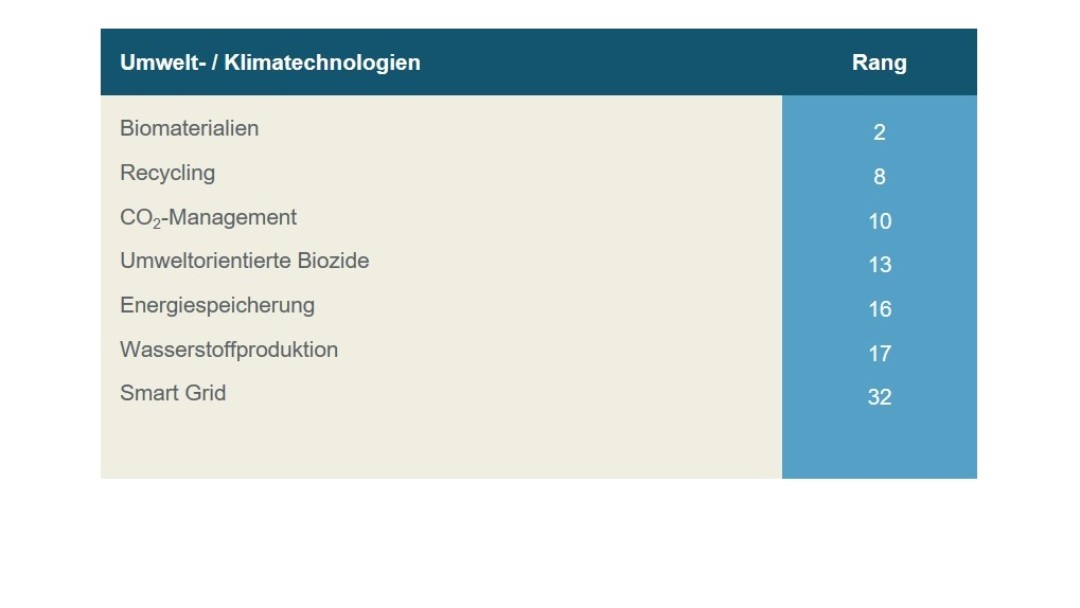 | Umwelt- / Klimatechnologien | Rang |
|---|---|
| Biomaterialien | 2 |
| Recycling | 8 |
| $CO_2$-Management | 10 |
| Umweltorientierte Biozide | 13 |
| Energiespeicherung | 16 |
| Wasserstoffproduktion | 17 |
| Smart Grid | 32 |